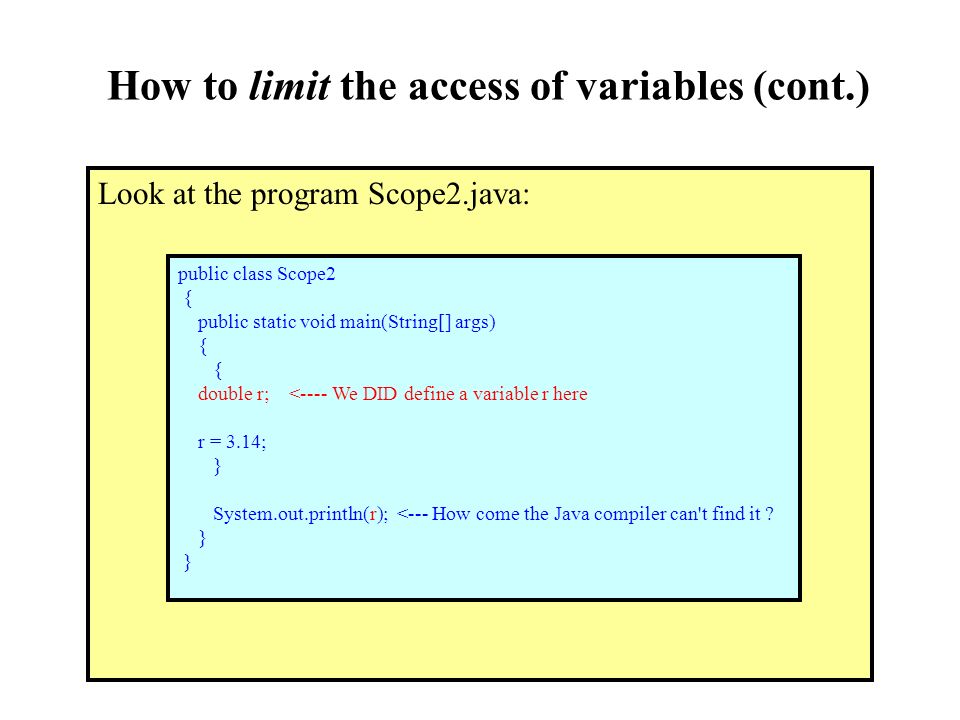 How to limit the access of variables (cont.)

Look at the program Scope2.java:

public class Scope2
{
public static void main(String[] args)
{
{
double r; <---- We DID define a variable r here

r = 3.14;
}

System.out.println(r); <--- How come the Java compiler can't find it ?
}
}